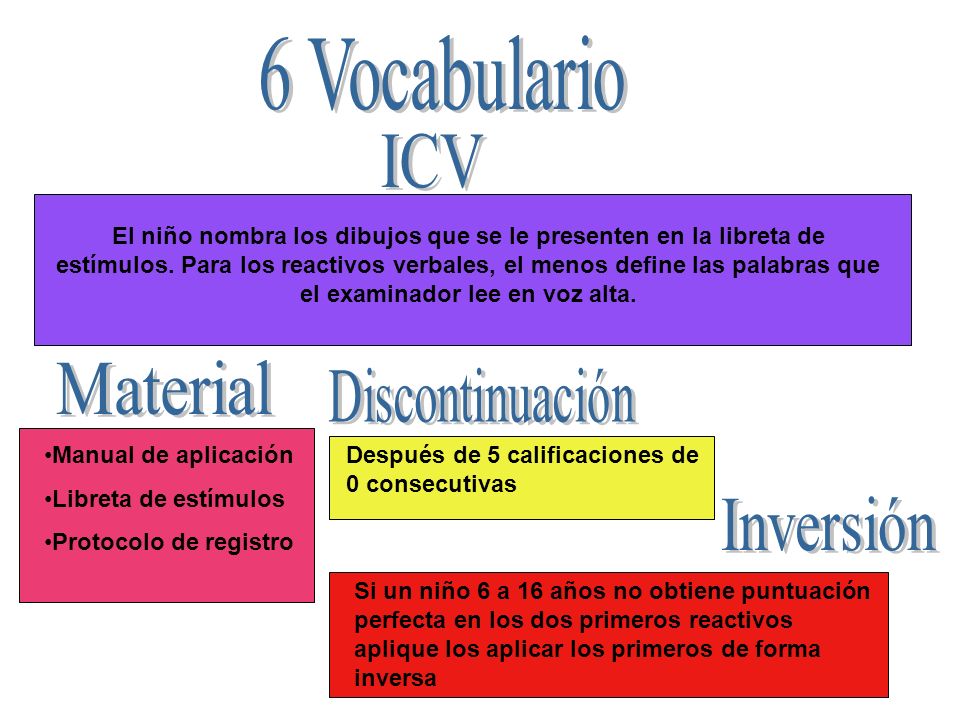 6 Vocabulario
ICV

El niño nombra los dibujos que se le presenten en la libreta de estímulos. Para los reactivos verbales, el menos define las palabras que el examinador lee en voz alta.

Material

•Manual de aplicación
•Libreta de estímulos
•Protocolo de registro

Discontinuación

Después de 5 calificaciones de 0 consecutivas

Inversión

Si un niño 6 a 16 años no obtiene puntuación perfecta en los dos primeros reactivos aplique los aplicar los primeros de forma inversa